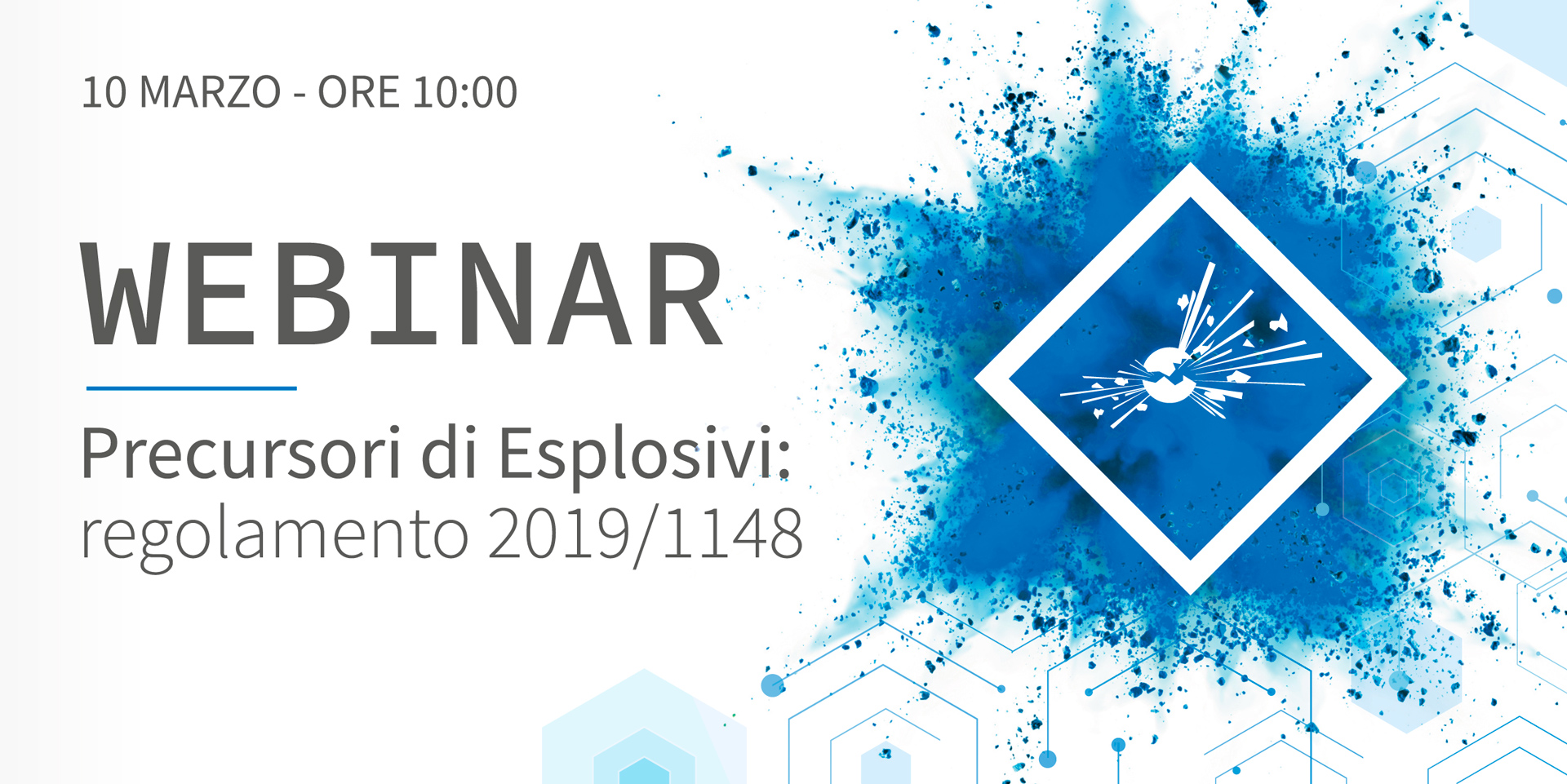 10 MARZO - ORE 10:00

WEBINAR

Precursori di Esplosivi:
regolamento 2019/1148